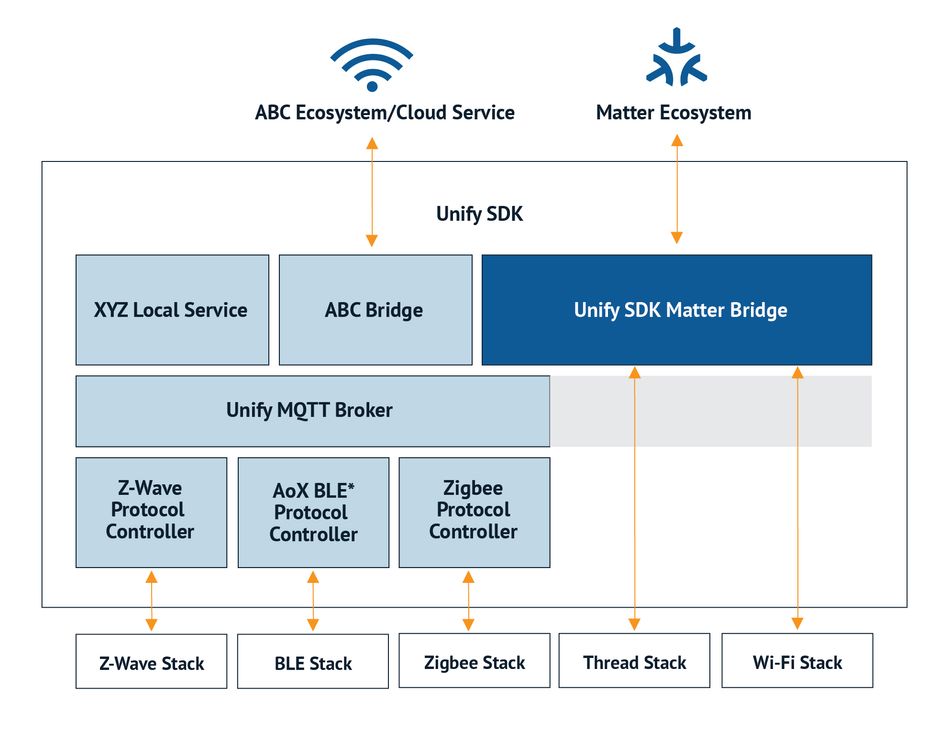 ABC Ecosystem/Cloud Service

Matter Ecosystem

Unify SDK

XYZ Local Service

ABC Bridge

Unify SDK Matter Bridge

Unify MQTT Broker

Z-Wave Protocol Controller

AoX BLE* Protocol Controller

Zigbee Protocol Controller

Z-Wave Stack

BLE Stack

Zigbee Stack

Thread Stack

Wi-Fi Stack